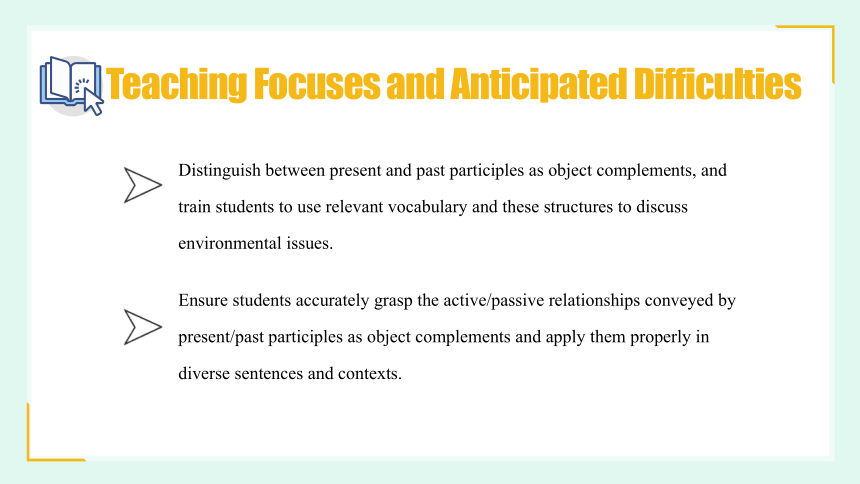 Teaching Focuses and Anticipated Difficulties

Distinguish between present and past participles as object complements, and train students to use relevant vocabulary and these structures to discuss environmental issues.

Ensure students accurately grasp the active/passive relationships conveyed by present/past participles as object complements and apply them properly in diverse sentences and contexts.